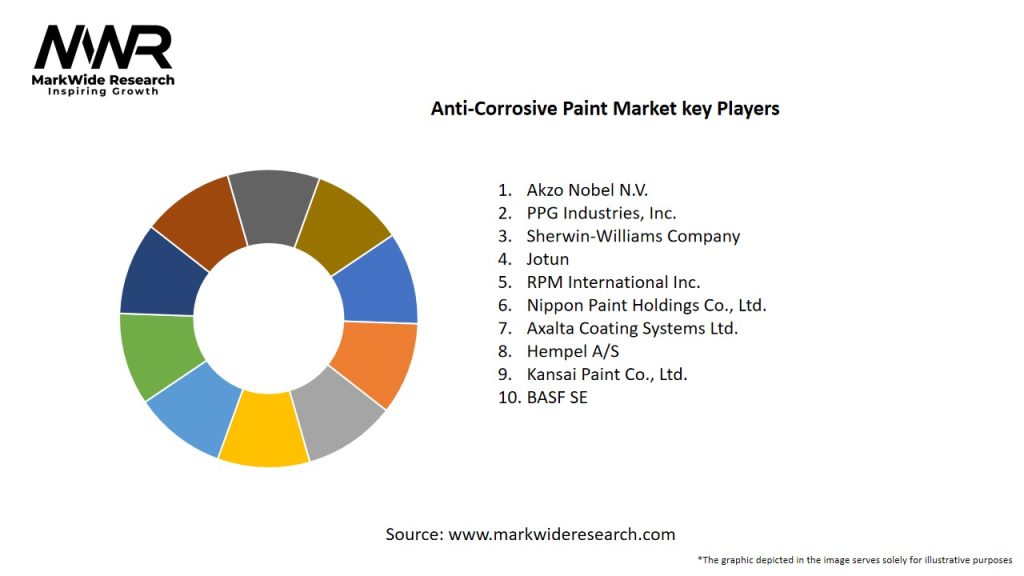 MWR
MarkWide Research
Inspiring Growth

Anti-Corrosive Paint Market key Players

1. Akzo Nobel N.V.
2. PPG Industries, Inc.
3. Sherwin-Williams Company
4. Jotun
5. RPM International Inc.
6. Nippon Paint Holdings Co., Ltd.
7. Axalta Coating Systems Ltd.
8. Hempel A/S
9. Kansai Paint Co., Ltd.
10. BASF SE

Source: www.markwideresearch.com

*The graphic depicted in the image serves solely for illustrative purposes